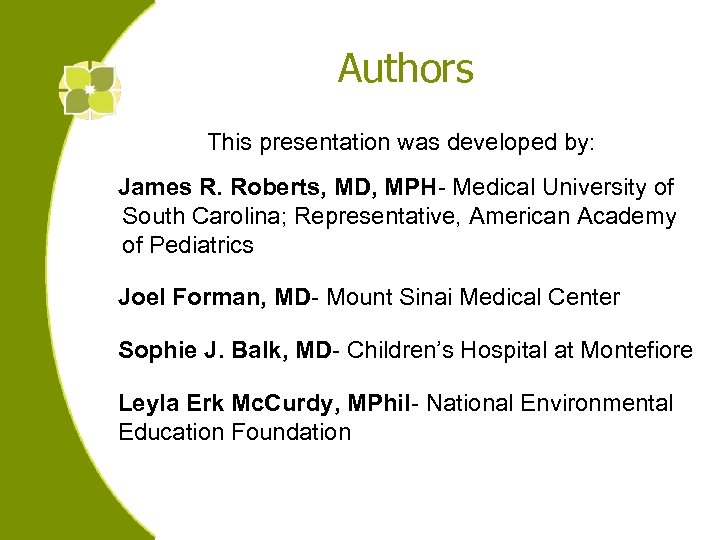 Authors

This presentation was developed by:

James R. Roberts, MD, MPH- Medical University of South Carolina; Representative, American Academy of Pediatrics

Joel Forman, MD- Mount Sinai Medical Center

Sophie J. Balk, MD- Children's Hospital at Montefiore

Leyla Erk McCurdy, MPhil- National Environmental Education Foundation